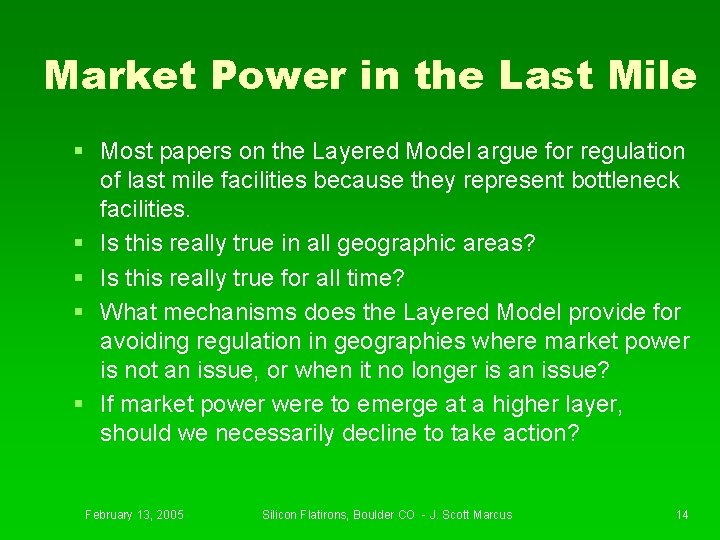 Market Power in the Last Mile

▪ Most papers on the Layered Model argue for regulation of last mile facilities because they represent bottleneck facilities.
▪ Is this really true in all geographic areas?
▪ Is this really true for all time?
▪ What mechanisms does the Layered Model provide for avoiding regulation in geographies where market power is not an issue, or when it no longer is an issue?
▪ If market power were to emerge at a higher layer, should we necessarily decline to take action?

February 13, 2005 Silicon Flatirons, Boulder CO - J. Scott Marcus 14